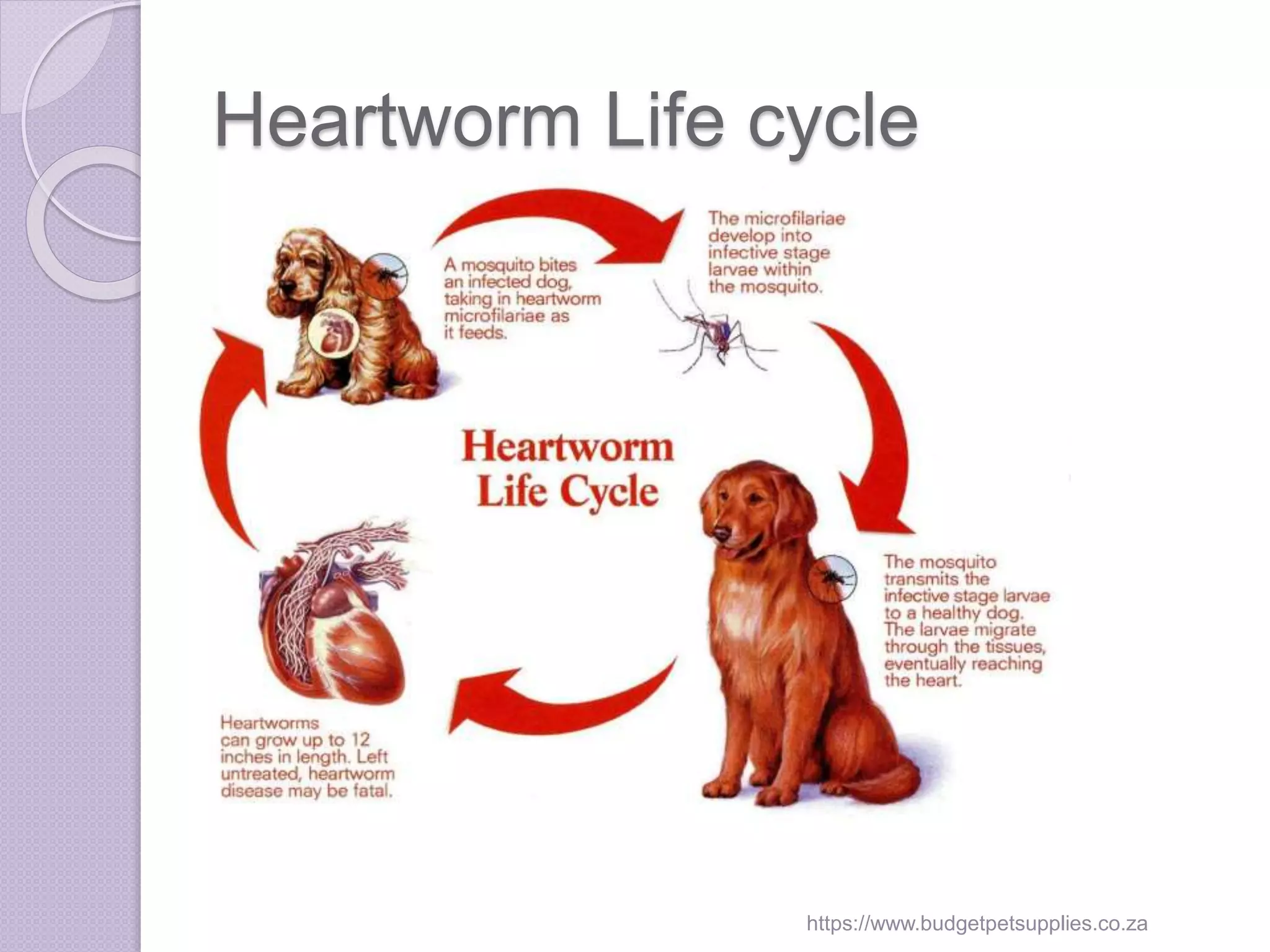 Heartworm Life cycle

A mosquito bites an infected dog, taking in heartworm microfilariae as it feeds.

The microfilariae develop into infective stage larvae within the mosquito.

Heartworm Life Cycle

The mosquito transmits the infective stage larvae to a healthy dog. The larvae migrate through the tissues, eventually reaching the heart.

Heartworms can grow up to 12 inches in length. Left untreated, heartworm disease may be fatal.

https://www.budgetpetsupplies.co.za